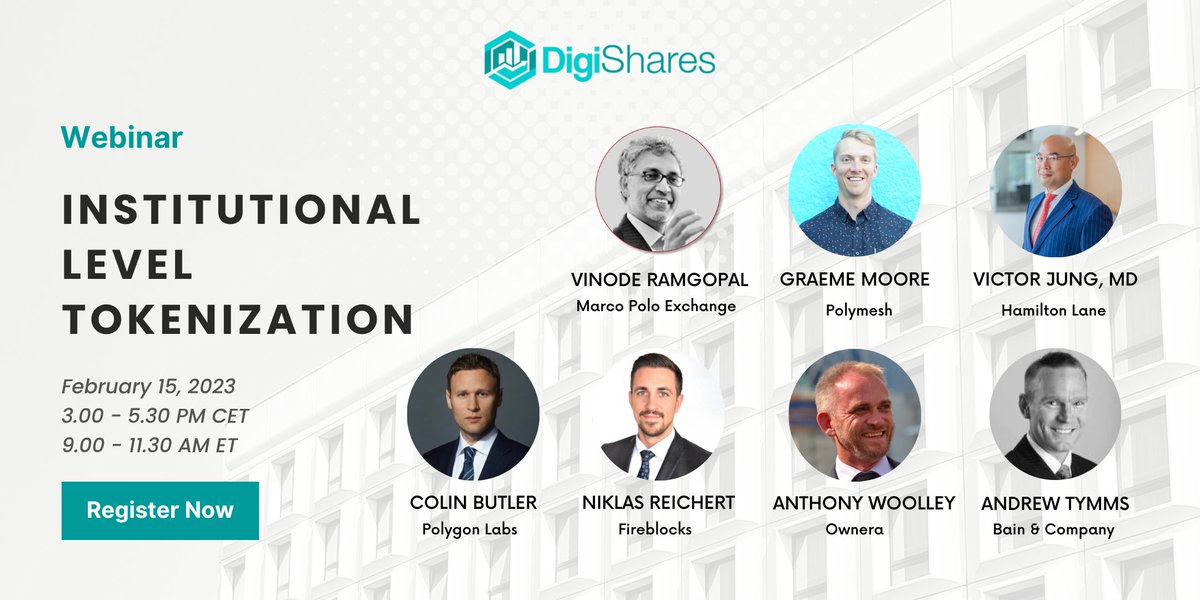 DigiShares

Webinar

INSTITUTIONAL LEVEL TOKENIZATION

February 15, 2023
3.00 - 5.30 PM CET
9.00 - 11.30 AM ET

Register Now

VINODE RAMGOPAL
Marco Polo Exchange

GRAEME MOORE
Polymesh

VICTOR JUNG, MD
Hamilton Lane

COLIN BUTLER
Polygon Labs

NIKLAS REICHERT
Fireblocks

ANTHONY WOOLLEY
Ownera

ANDREW TYMMS
Bain & Company